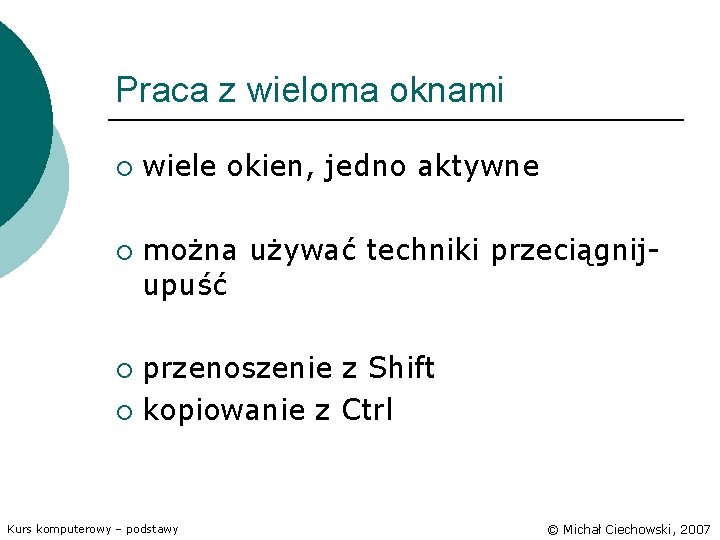 Praca z wieloma oknami

○ wiele okien, jedno aktywne

○ można używać techniki przeciągnij-upuść

○ przenoszenie z Shift
○ kopiowanie z Ctrl

Kurs komputerowy – podstawy

© Michał Ciechowski, 2007